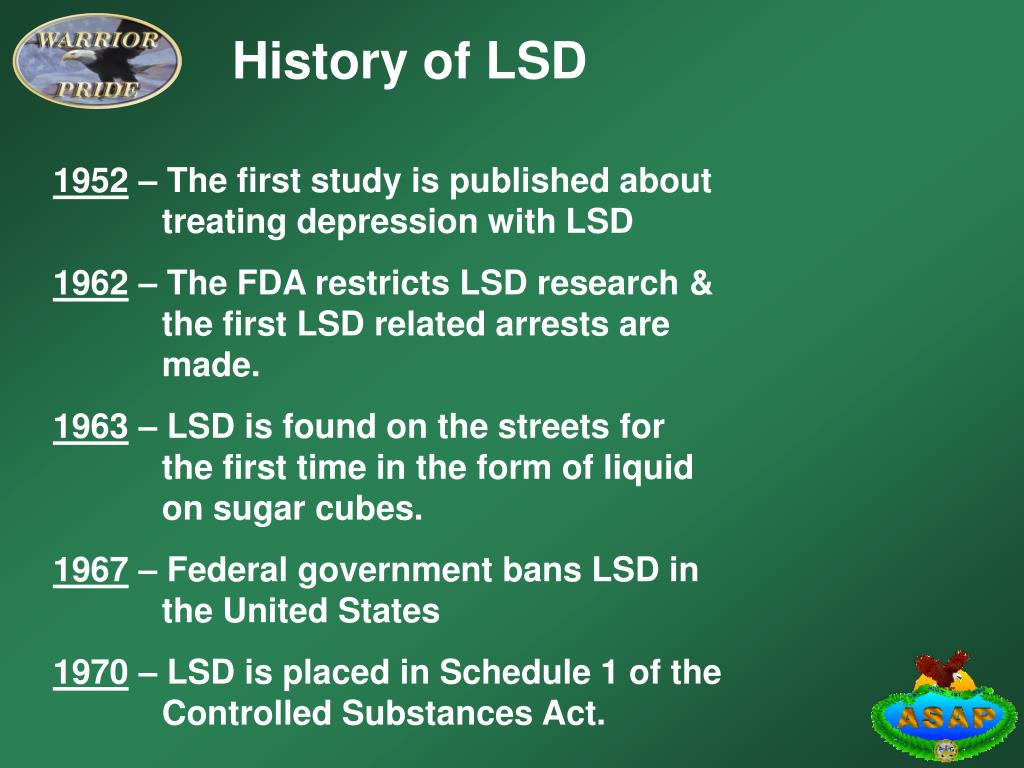 WARRIOR
PRIDE

History of LSD

1952 – The first study is published about treating depression with LSD

1962 – The FDA restricts LSD research & the first LSD related arrests are made.

1963 – LSD is found on the streets for the first time in the form of liquid on sugar cubes.

1967 – Federal government bans LSD in the United States

1970 – LSD is placed in Schedule 1 of the Controlled Substances Act.

ASAP